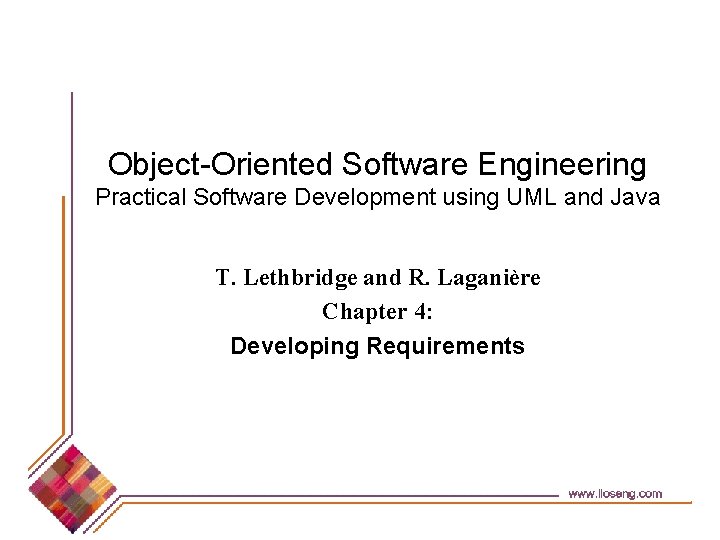 Object-Oriented Software Engineering
Practical Software Development using UML and Java

T. Lethbridge and R. Laganière
Chapter 4:
Developing Requirements

www.lloseng.com